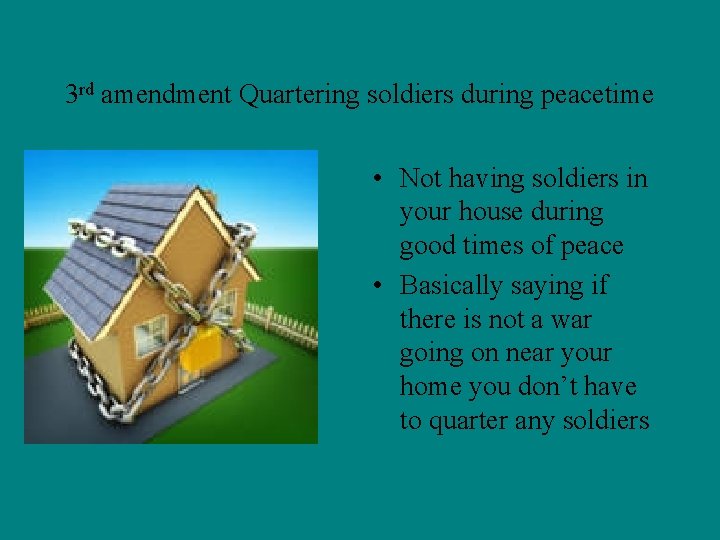 3rd amendment Quartering soldiers during peacetime

• Not having soldiers in your house during good times of peace
• Basically saying if there is not a war going on near your home you don't have to quarter any soldiers